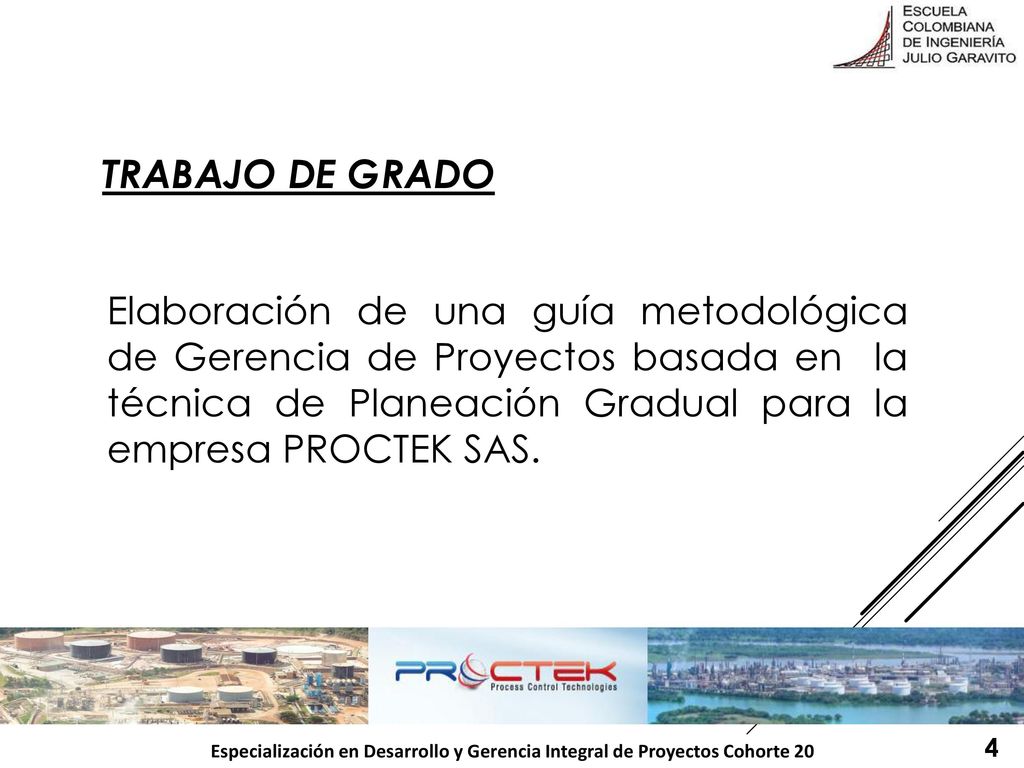 ESCUELA COLOMBIANA DE INGENIERÍA JULIO GARAVITO

TRABAJO DE GRADO

Elaboración de una guía metodológica de Gerencia de Proyectos basada en la técnica de Planeación Gradual para la empresa PROCTEK SAS.

PROCTEK
Process Control Technologies

Especialización en Desarrollo y Gerencia Integral de Proyectos Cohorte 20

4